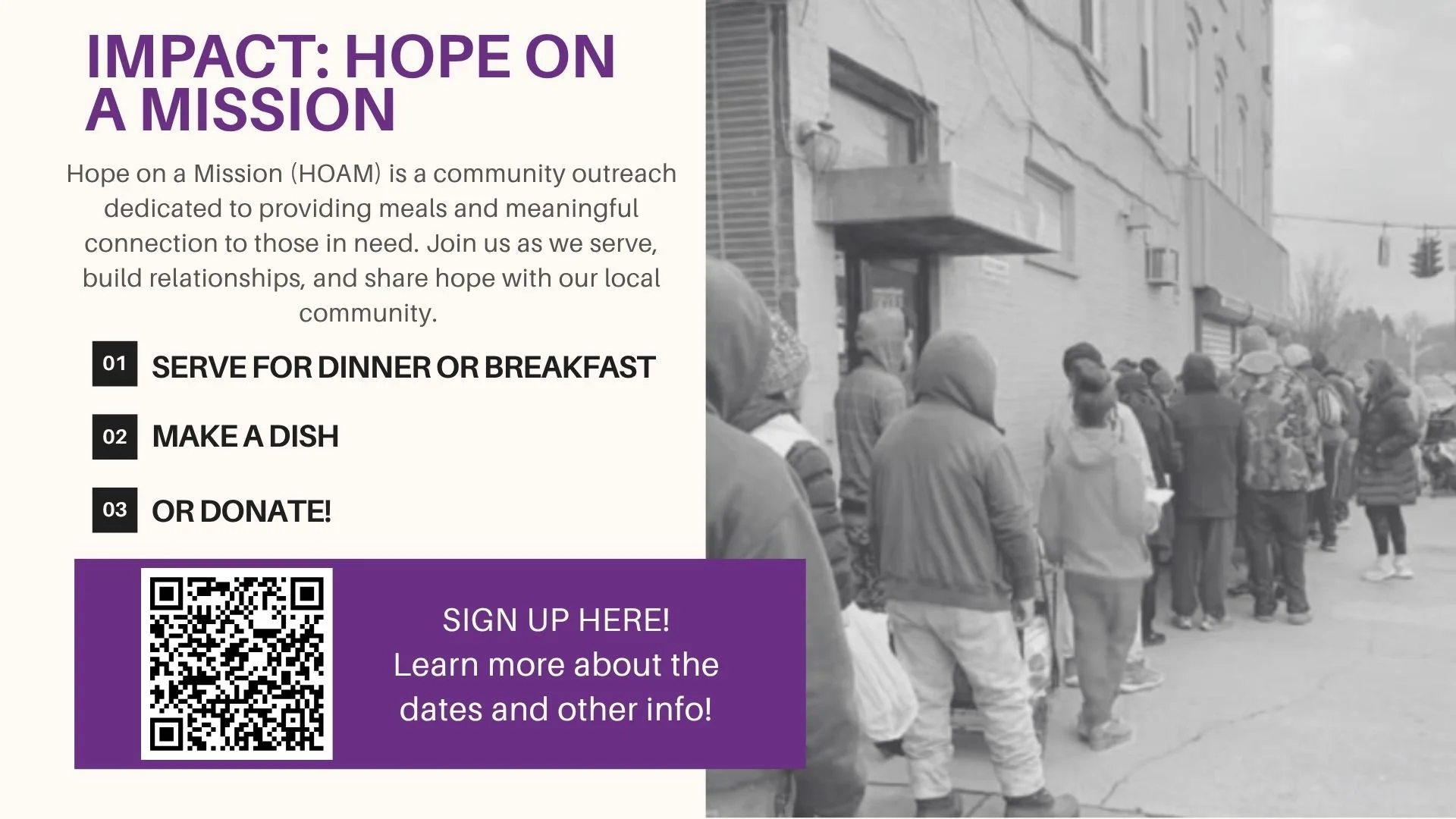 IMPACT: HOPE ON A MISSION

Hope on a Mission (HOAM) is a community outreach dedicated to providing meals and meaningful connection to those in need. Join us as we serve, build relationships, and share hope with our local community.

01 SERVE FOR DINNER OR BREAKFAST

02 MAKE A DISH

03 OR DONATE!

SIGN UP HERE!
Learn more about the dates and other info!